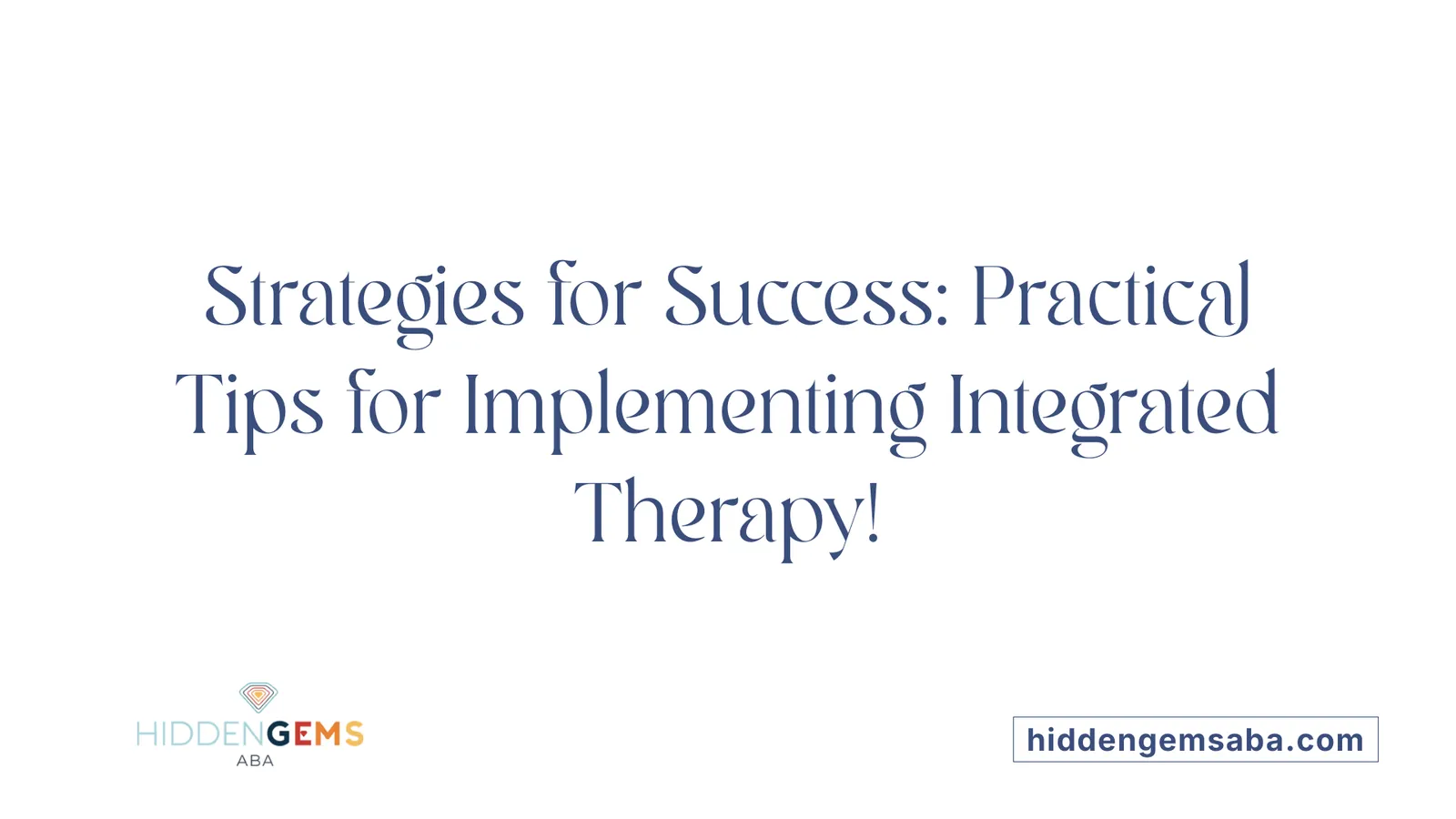 Strategies for Success: Practical Tips for Implementing Integrated Therapy!

HIDDENGEMS
ABA

hiddengemsaba.com